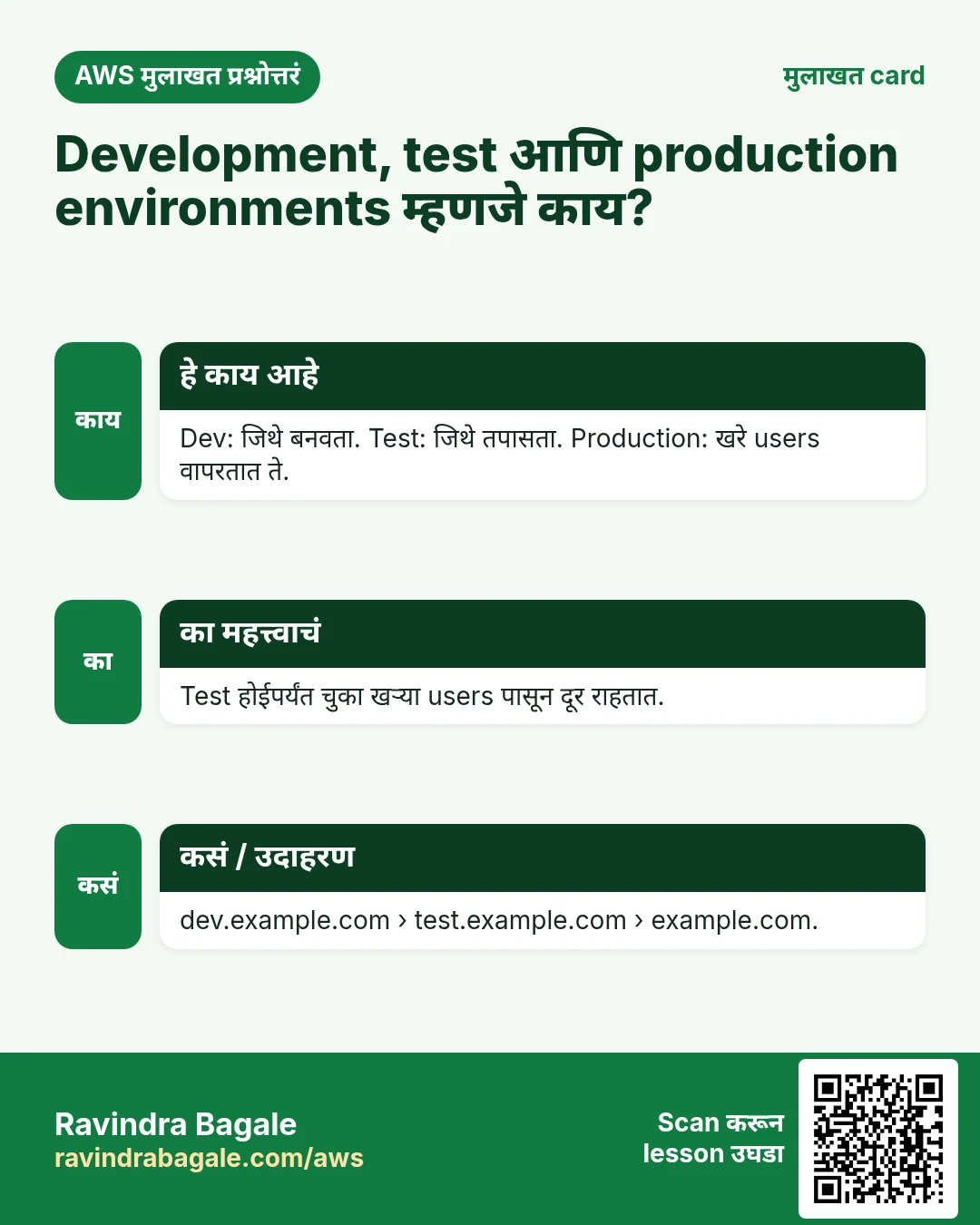 AWS मुलाखत प्रश्नोत्तरं

मुलाखत card

Development, test आणि production environments म्हणजे काय?

काय

हे काय आहे

Dev: जिथे बनवता. Test: जिथे तपासता. Production: खरे users वापरतात ते.

का

का महत्त्वाचं

Test होईपर्यंत चुका खऱ्या users पासून दूर राहतात.

कसं

कसं / उदाहरण

dev.example.com › test.example.com › example.com.

Ravindra Bagale
ravindrabagale.com/aws

Scan करून
lesson उघडा